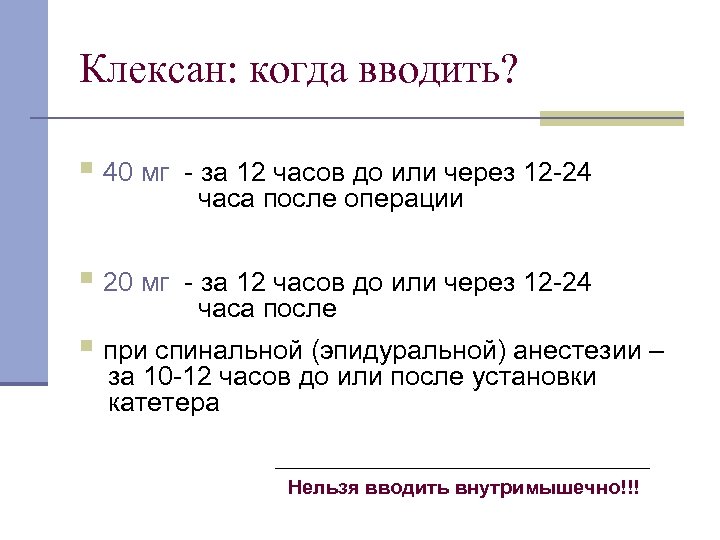 Клексан: когда вводить?

40 мг - за 12 часов до или через 12-24 часа после операции

20 мг - за 12 часов до или через 12-24 часа после

при спинальной (эпидуральной) анестезии – за 10-12 часов до или после установки катетера

Нельзя вводить внутримышечно!!!